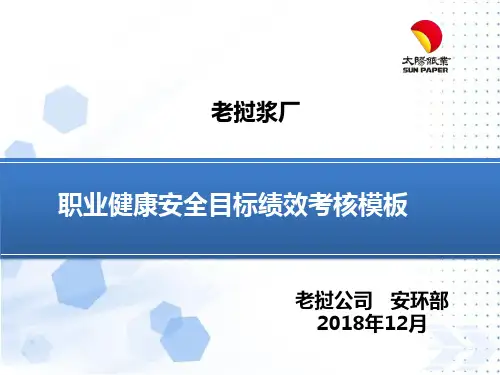 太陽紙業
SUN PAPER

老挝浆厂

职业健康安全目标绩效考核模板

老挝公司　安环部
2018年12月